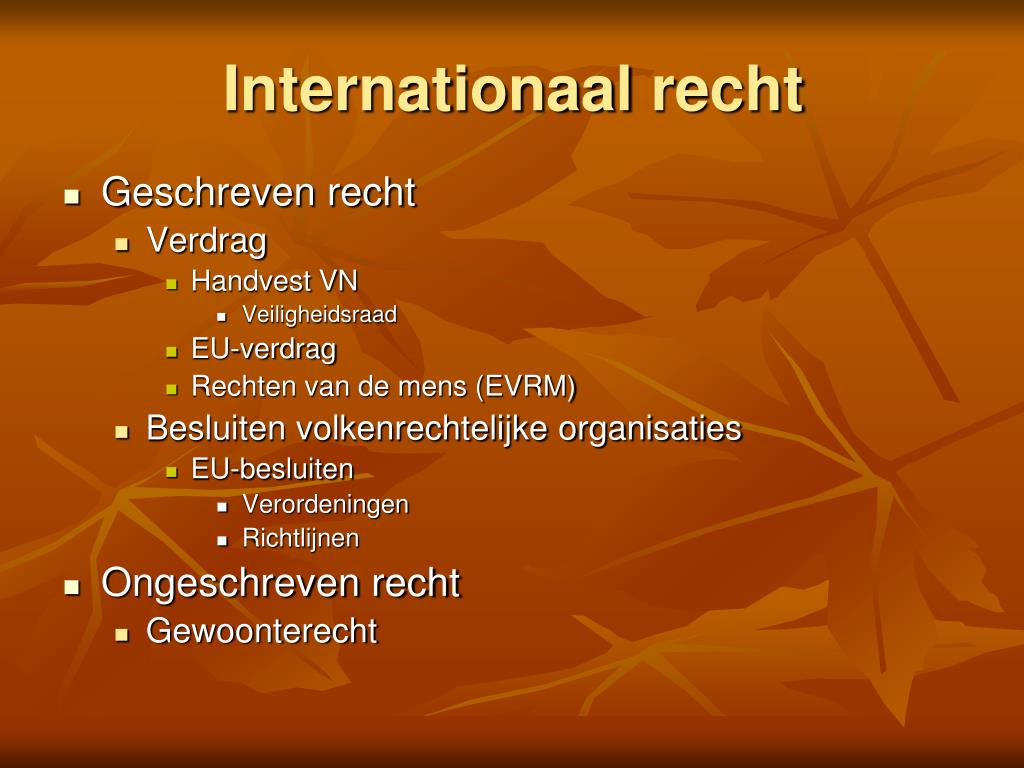 Internationaal recht

- Geschreven recht
  - Verdrag
    - Handvest VN
      - Veiligheidsraad
    - EU-verdrag
    - Rechten van de mens (EVRM)
  - Besluiten volkenrechtelijke organisaties
    - EU-besluiten
      - Verordeningen
      - Richtlijnen
- Ongeschreven recht
  - Gewoonterecht